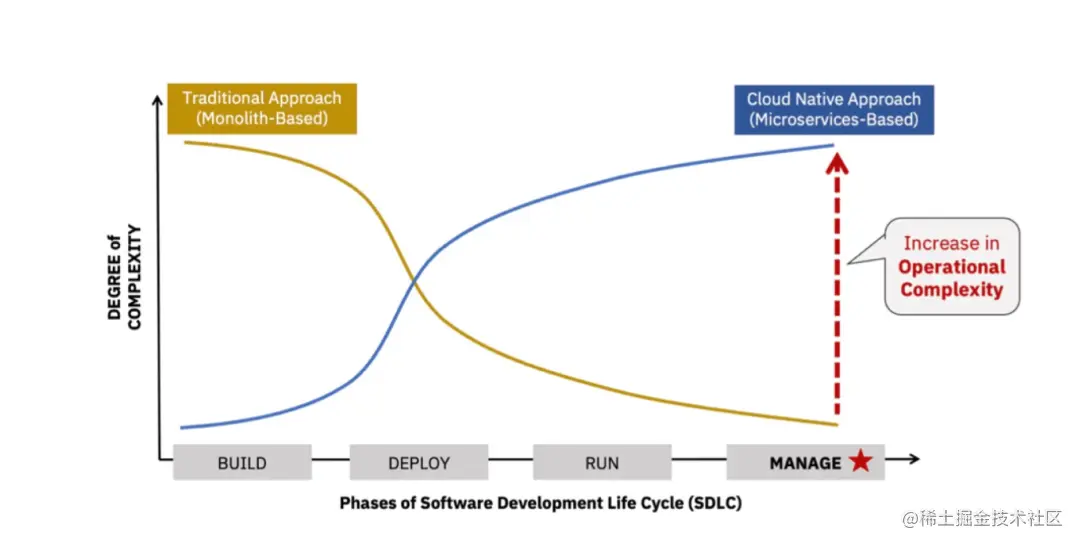 Traditional Approach
(Monolith-Based)

Cloud Native Approach
(Microservices-Based)

DEGREE of COMPLEXITY

Increase in
Operational
Complexity

BUILD

DEPLOY

RUN

MANAGE

Phases of Software Development Life Cycle (SDLC)

@稀土掘金技术社区